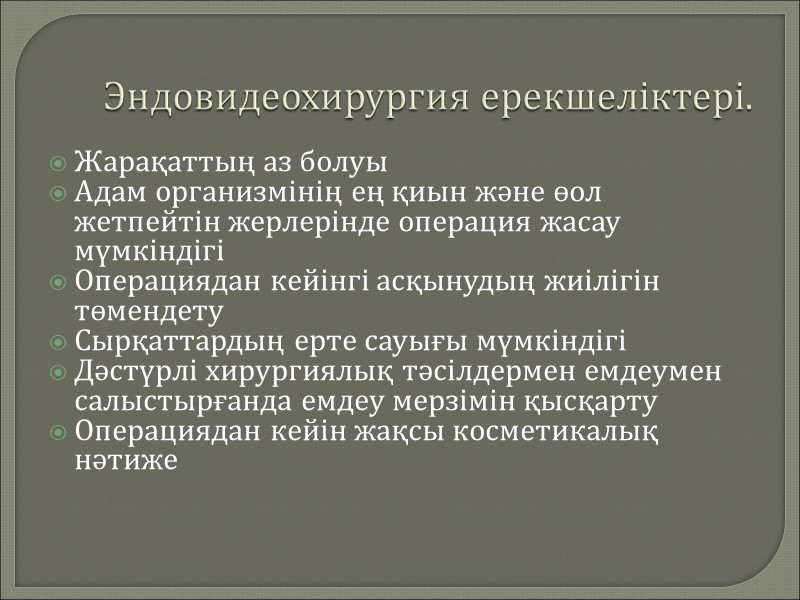 Эндовидеохирургия ерекшеліктері.

Жарақаттың аз болуы
Адам организмінің ең қиын және өол жетпейтін жерлерінде операция жасау мүмкіндігі
Операциядан кейінгі асқынудың жиілігін төмендету
Сырқаттардың ерте сауығы мүмкіндігі
Дәстүрлі хирургиялық тәсілдермен емдеумен салыстырғанда емдеу мерзімін қысқарту
Операциядан кейін жақсы косметикалық нәтиже